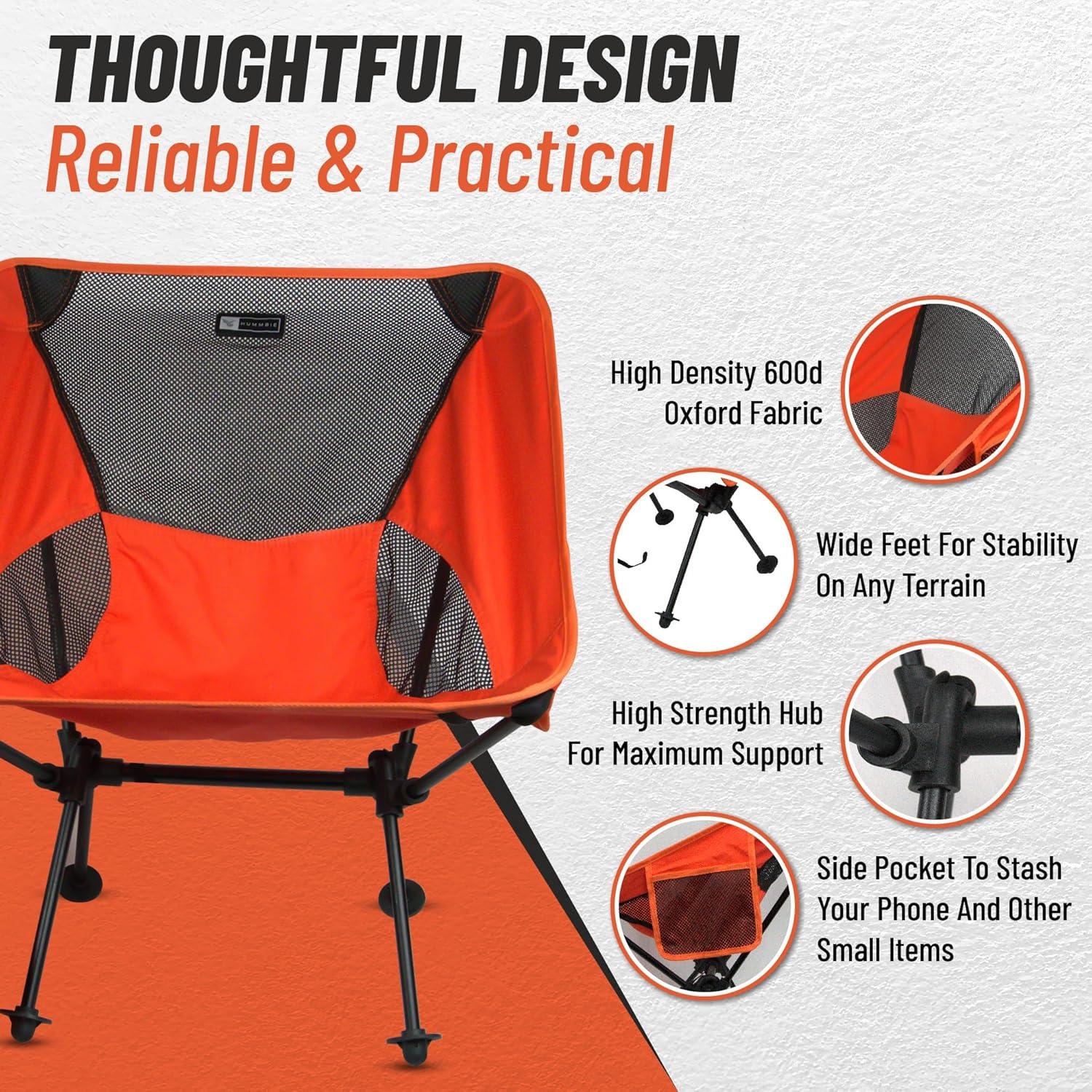 THOUGHTFUL DESIGN
Reliable & Practical

HUMMBIE

High Density 600d Oxford Fabric

Wide Feet For Stability On Any Terrain

High Strength Hub For Maximum Support

Side Pocket To Stash Your Phone And Other Small Items